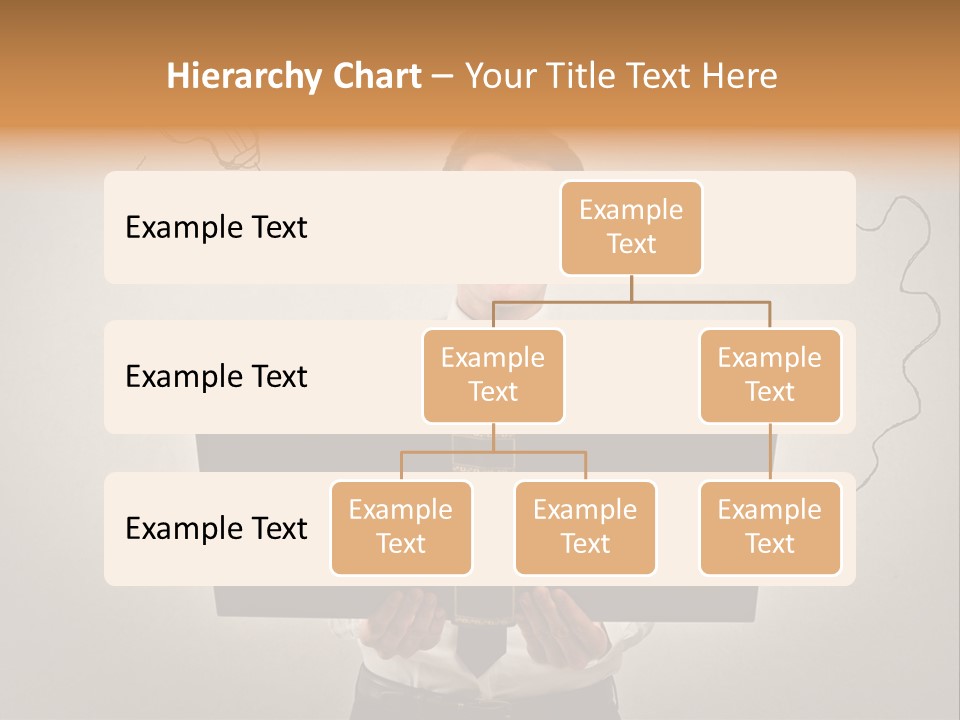 Hierarchy Chart – Your Title Text Here

Example Text

Example Text

Example Text

Example Text

Example Text

Example Text

Example Text

Example Text

Example Text